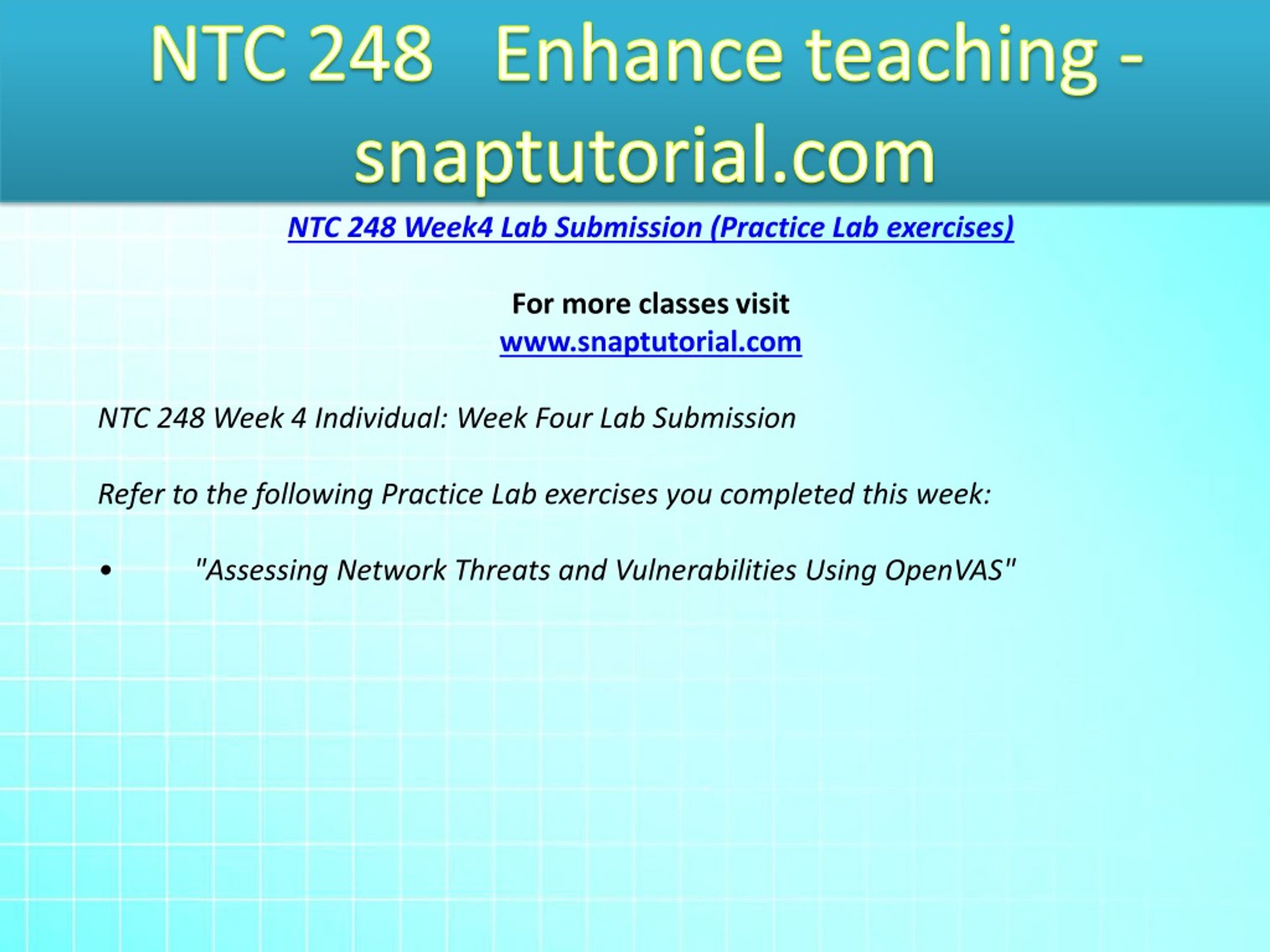 NTC 248 Enhance teaching - snaptutorial.com

NTC 248 Week4 Lab Submission (Practice Lab exercises)

For more classes visit
www.snaptutorial.com

NTC 248 Week 4 Individual: Week Four Lab Submission

Refer to the following Practice Lab exercises you completed this week:

• "Assessing Network Threats and Vulnerabilities Using OpenVAS"